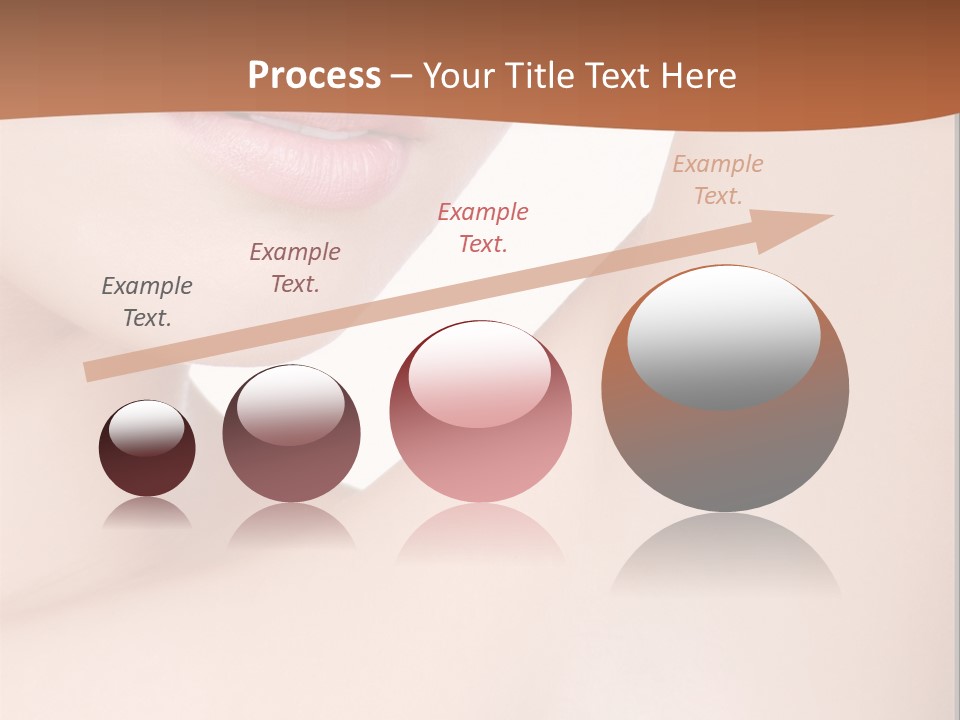 Process – Your Title Text Here

Example Text.

Example Text.

Example Text.

Example Text.